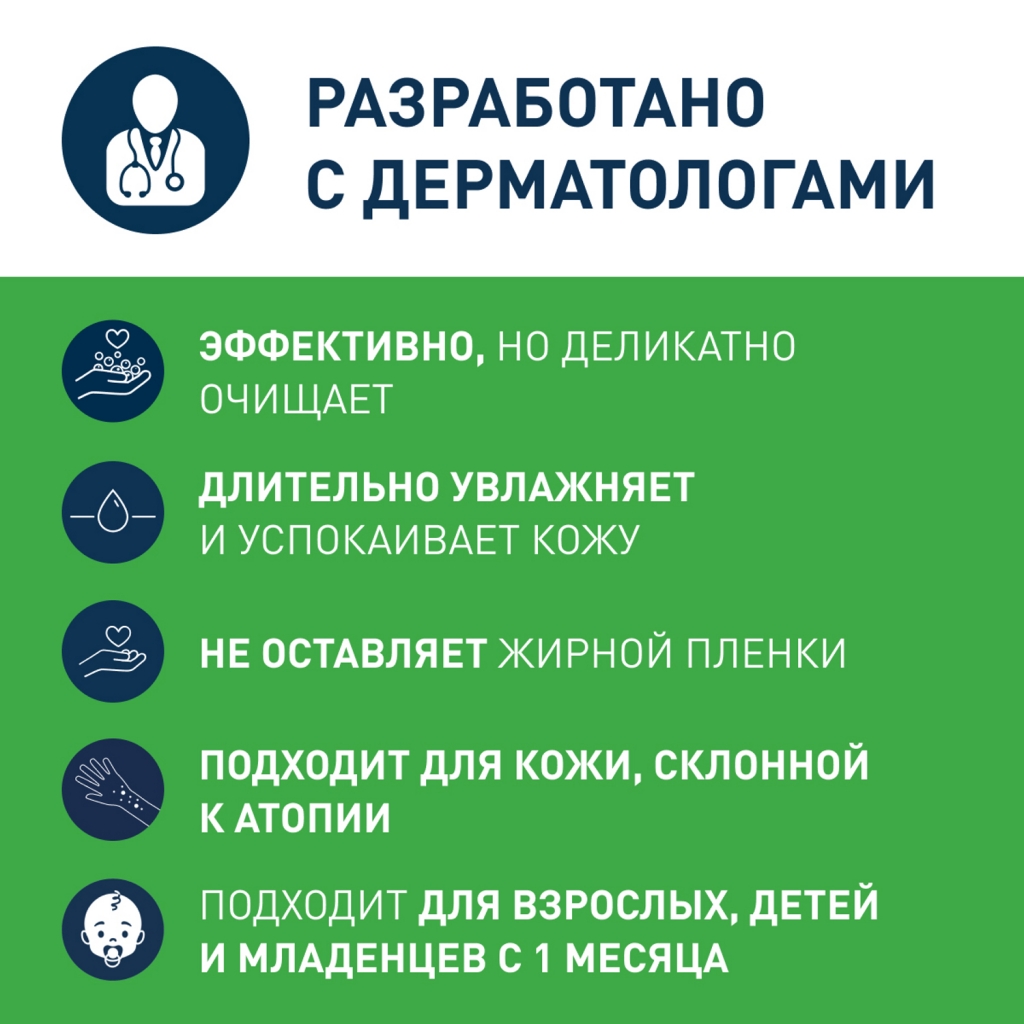 РАЗРАБОТАНО С ДЕРМАТОЛОГАМИ

ЭФФЕКТИВНО, НО ДЕЛИКАТНО ОЧИЩАЕТ

ДЛИТЕЛЬНО УВЛАЖНЯЕТ И УСПОКАИВАЕТ КОЖУ

НЕ ОСТАВЛЯЕТ ЖИРНОЙ ПЛЕНКИ

ПОДХОДИТ ДЛЯ КОЖИ, СКЛОННОЙ К АТОПИИ

ПОДХОДИТ ДЛЯ ВЗРОСЛЫХ, ДЕТЕЙ И МЛАДЕНЦЕВ С 1 МЕСЯЦА